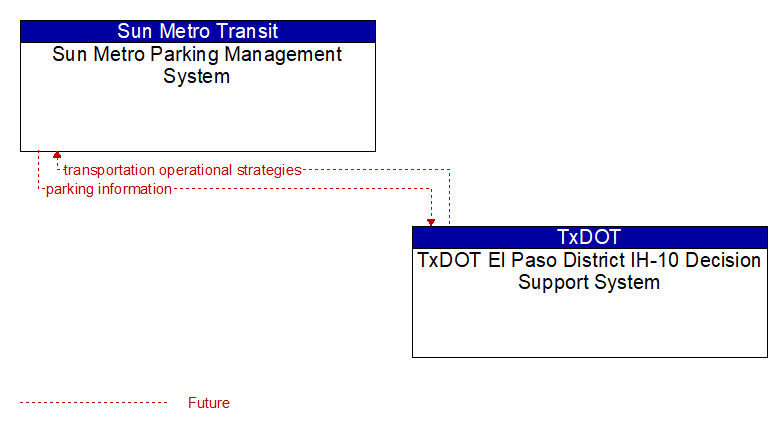 Sun Metro Transit
Sun Metro Parking Management System

transportation operational strategies
parking information

TxDOT
TxDOT El Paso District IH-10 Decision Support System

Future